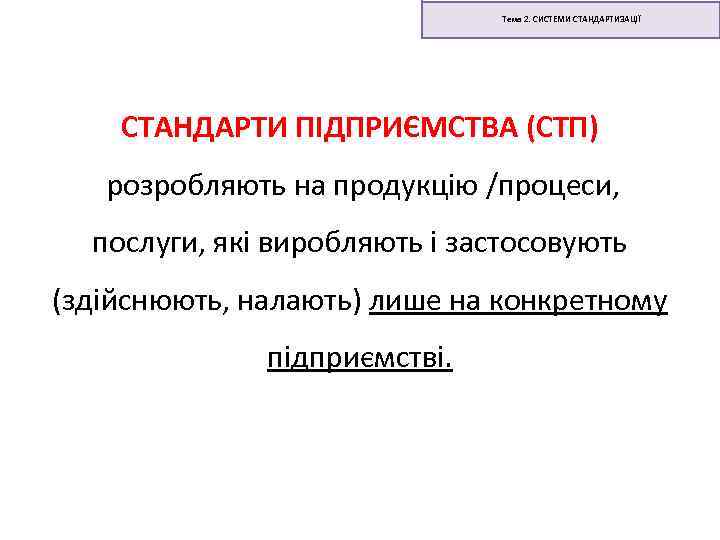 Тема 2. СИСТЕМИ СТАНДАРТИЗАЦІЇ

СТАНДАРТИ ПІДПРИЄМСТВА (СТП)

розробляють на продукцію /процеси, послуги, які виробляють і застосовують (здійснюють, налають) лише на конкретному підприємстві.